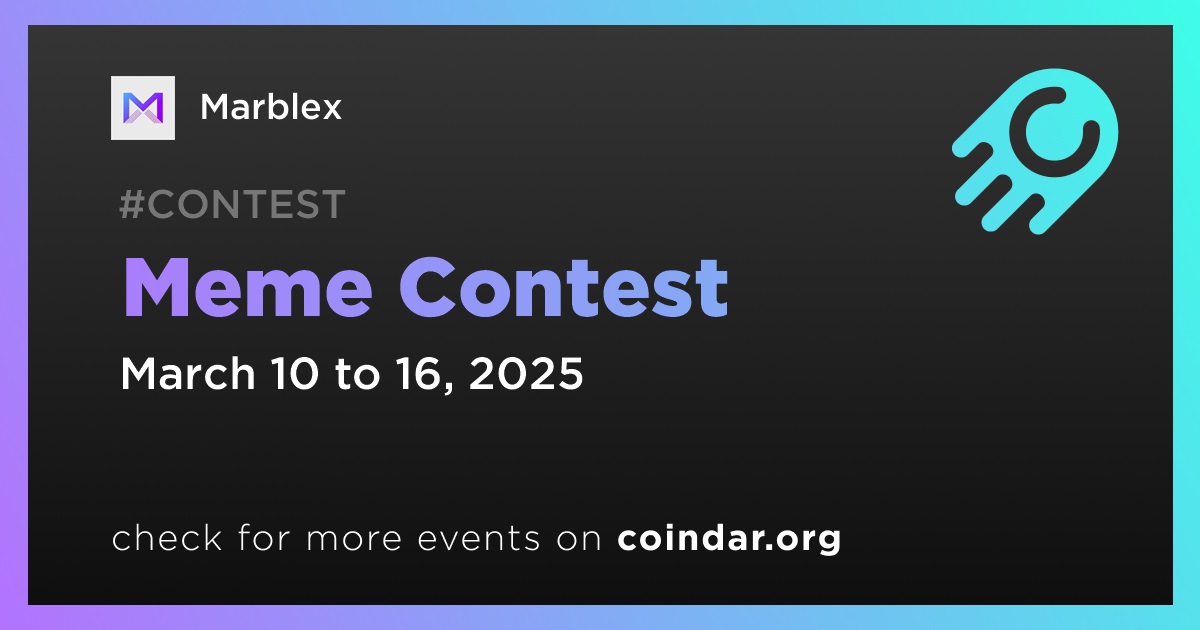 Marblex

#CONTEST

Meme Contest

March 10 to 16, 2025

check for more events on coindar.org